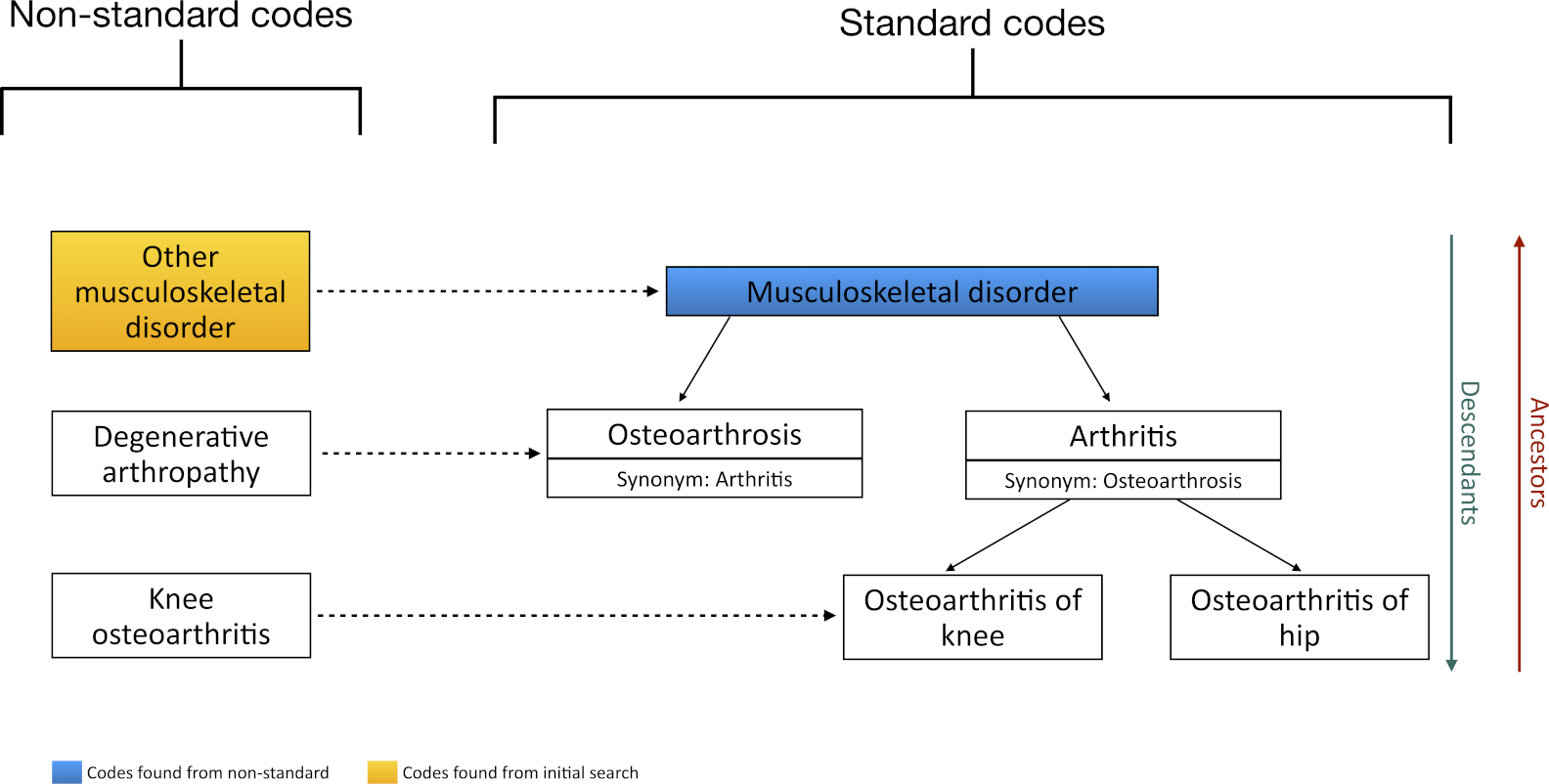 Non-standard codes

Standard codes

Other musculoskeletal disorder

Musculoskeletal disorder

Degenerative arthropathy

Osteoarthrosis

Synonym: Arthritis

Arthritis

Synonym: Osteoarthrosis

Knee osteoarthritis

Osteoarthritis of knee

Osteoarthritis of hip

Descendants

Ancestors

Codes found from non-standard

Codes found from initial search